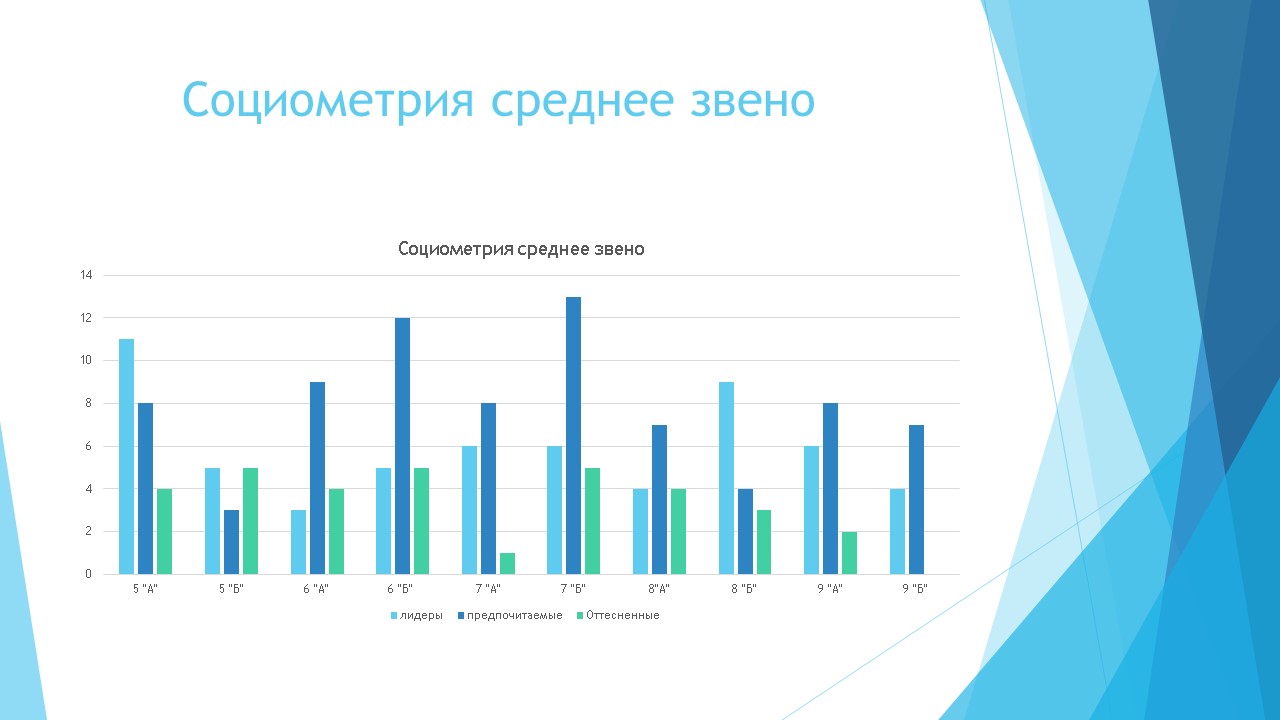 Социометрия среднее звено

Социометрия среднее звено

14
12
10
8
6
4
2
0

5 "А"
5 "Б"
6 "А"
6 "Б"
7 "А"
7 "Б"
8"А"
8 "Б"
9 "А"
9 "Б"

лидеры
предпочитаемые
Оттесненные